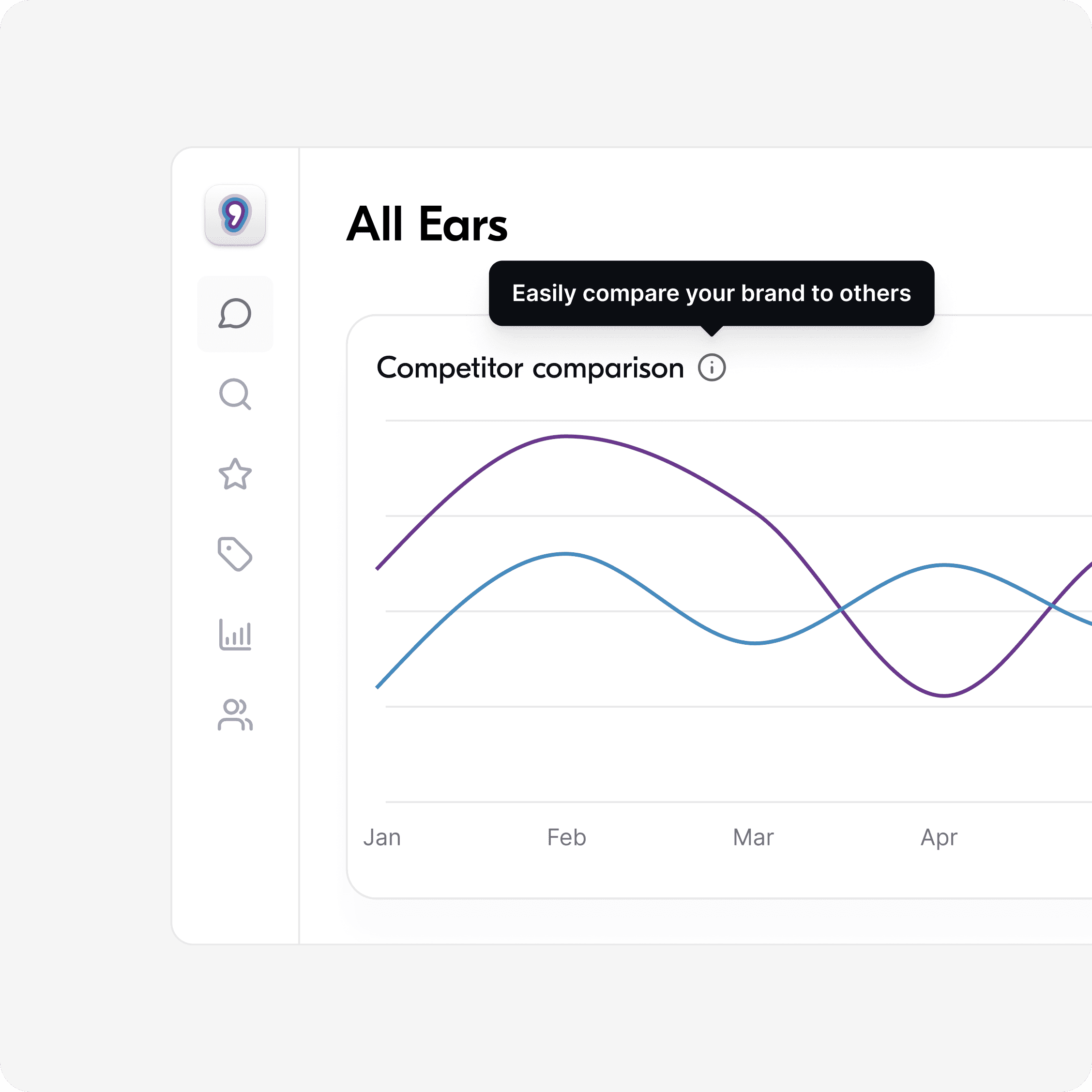 All Ears

Easily compare your brand to others

Competitor comparison

Jan
Feb
Mar
Apr